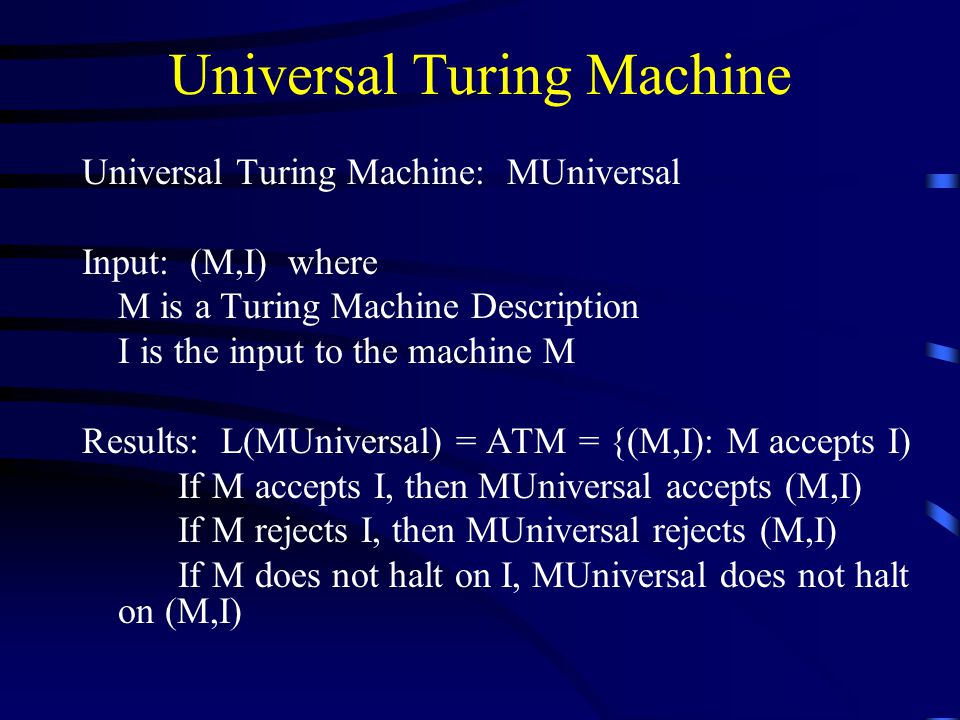 Universal Turing Machine

Universal Turing Machine: MUniversal

Input: (M,I) where
M is a Turing Machine Description
I is the input to the machine M

Results: L(MUniversal) = ATM = {(M,I): M accepts I)
If M accepts I, then MUniversal accepts (M,I)
If M rejects I, then MUniversal rejects (M,I)
If M does not halt on I, MUniversal does not halt on (M,I)